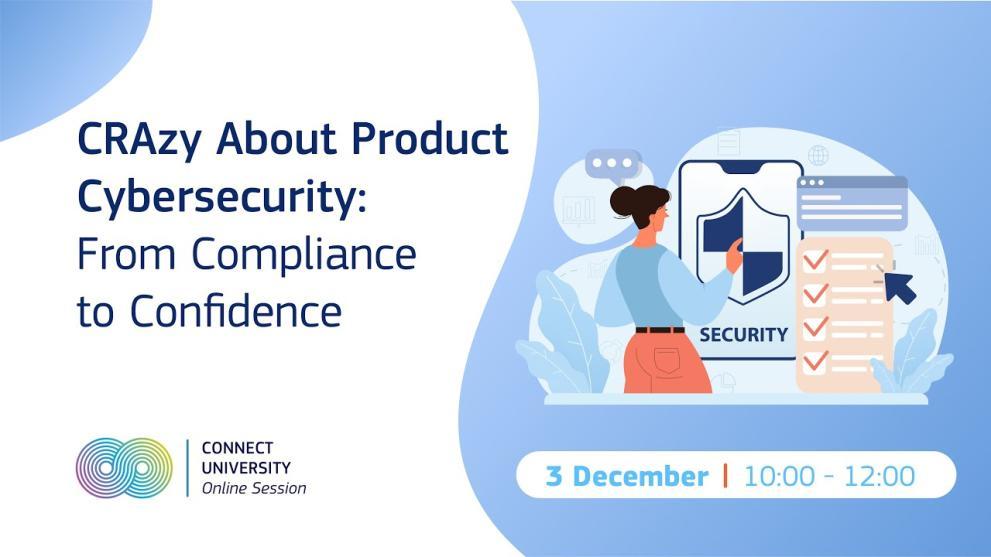 CRAzy About Product Cybersecurity: From Compliance to Confidence

SECURITY

CONNECT UNIVERSITY Online Session

3 December | 10:00 - 12:00